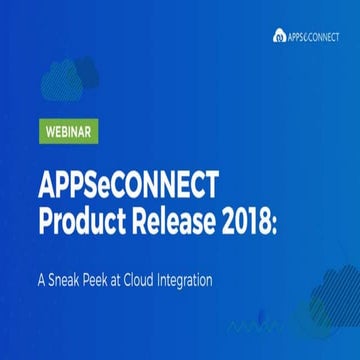 APPSeCONNECT

WEBINAR

APPSeCONNECT Product Release 2018:

A Sneak Peek at Cloud Integration